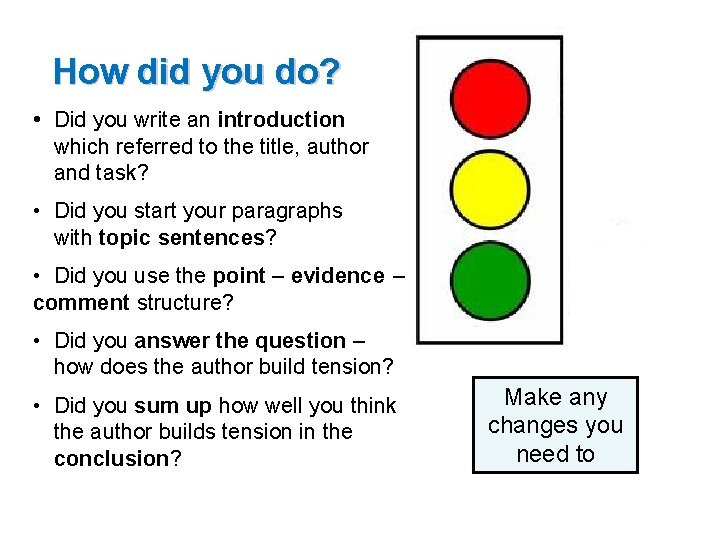 How did you do?

• Did you write an introduction which referred to the title, author and task?

• Did you start your paragraphs with topic sentences?

• Did you use the point – evidence – comment structure?

• Did you answer the question – how does the author build tension?

• Did you sum up how well you think the author builds tension in the conclusion?

Make any changes you need to